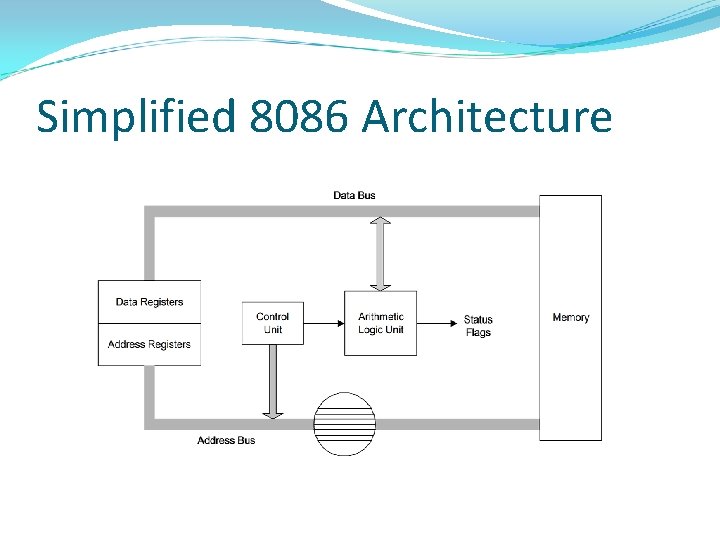 Simplified 8086 Architecture

Data Bus

Data Registers

Address Registers

Control Unit

Arithmetic Logic Unit

Status Flags

Memory

Address Bus